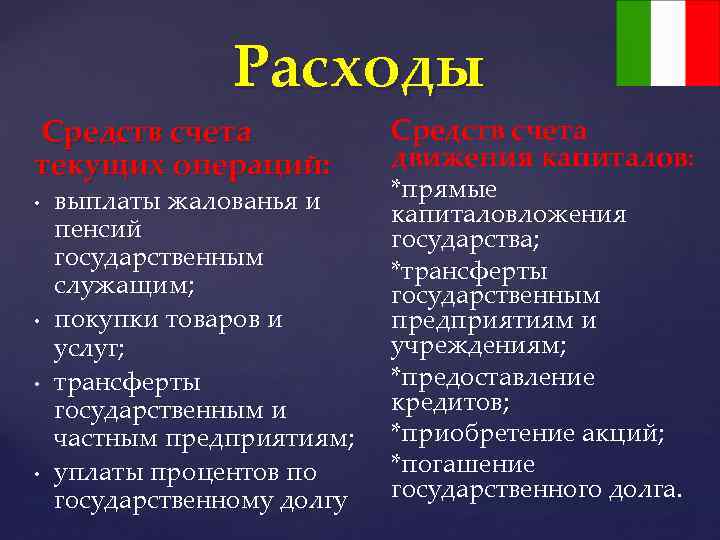 Расходы

Средств счета текущих операций:

• выплаты жалованья и пенсий государственным служащим;
• покупки товаров и услуг;
• трансферты государственным и частным предприятиям;
• уплаты процентов по государственному долгу

Средств счета движения капиталов:

*прямые капиталовложения государства;

*трансферты государственным предприятиям и учреждениям;

*предоставление кредитов;

*приобретение акций;

*погашение государственного долга.